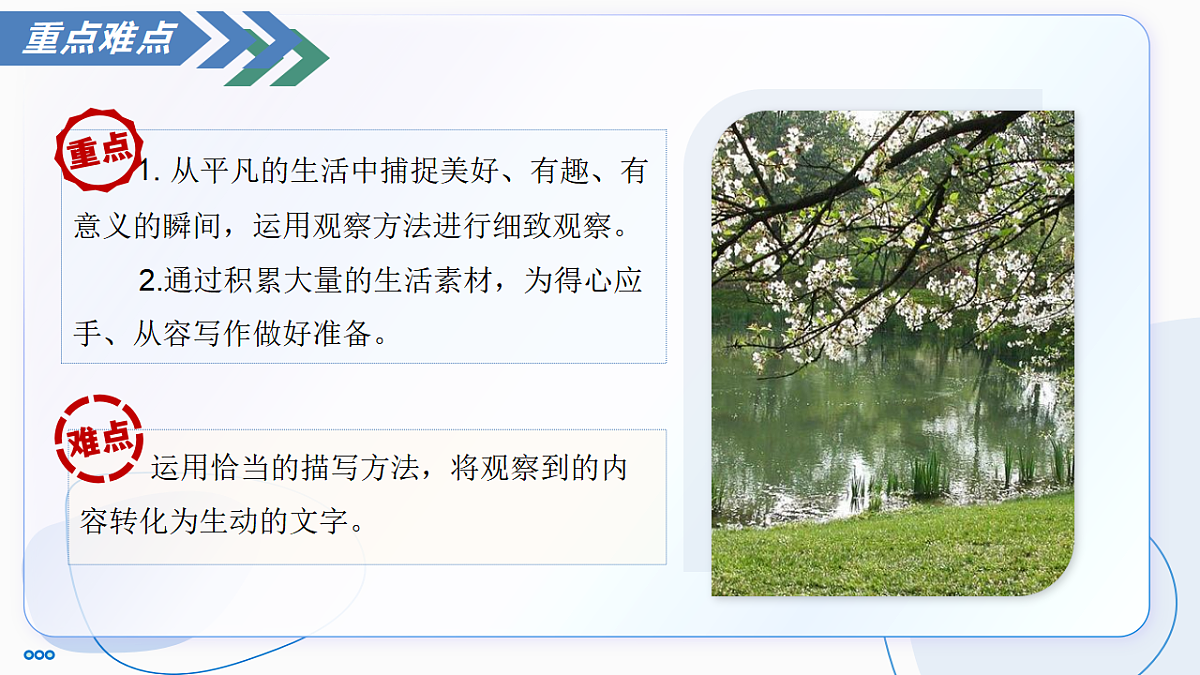 重点难点

重点

1. 从平凡的生活中捕捉美好、有趣、有意义的瞬间，运用观察方法进行细致观察。

2.通过积累大量的生活素材，为得心应手、从容写作做好准备。

难点

运用恰当的描写方法，将观察到的内容转化为生动的文字。